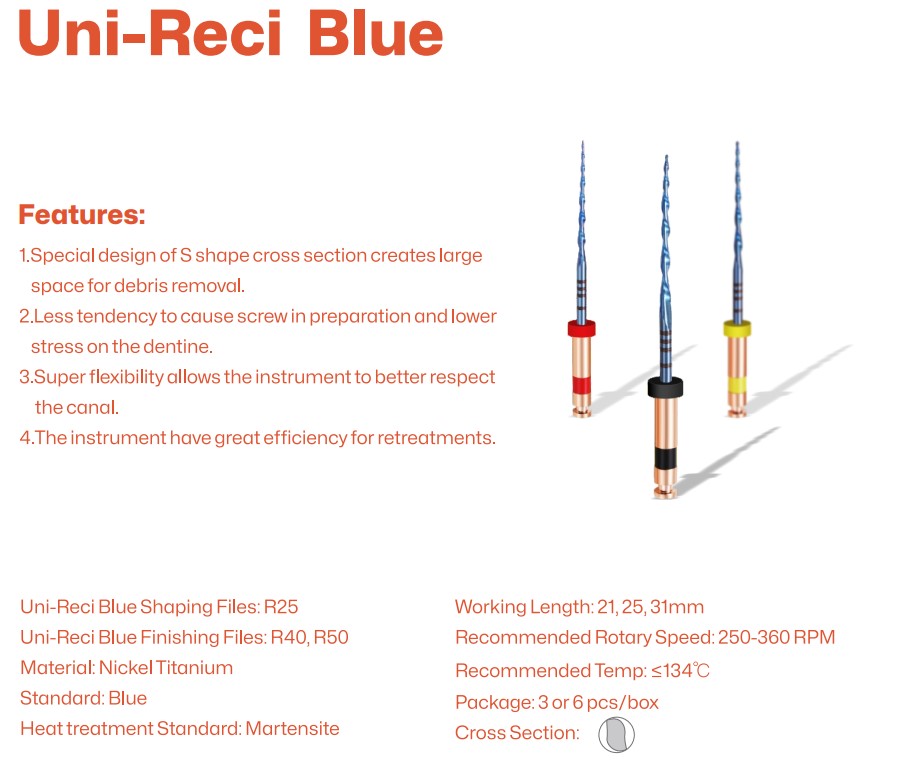 Uni-Reci Blue

Features:

1.Special design of S shape cross section creates large space for debris removal.
2.Less tendency to cause screw in preparation and lower stress on the dentine.
3.Super flexibility allows the instrument to better respect the canal.
4.The instrument have great efficiency for retreatments.

Uni-Reci Blue Shaping Files: R25
Uni-Reci Blue Finishing Files: R40, R50
Material: Nickel Titanium
Standard: Blue
Heat treatment Standard: Martensite

Working Length: 21, 25, 31mm
Recommended Rotary Speed: 250-360 RPM
Recommended Temp: ≤134℃
Package: 3 or 6 pcs/box
Cross Section: